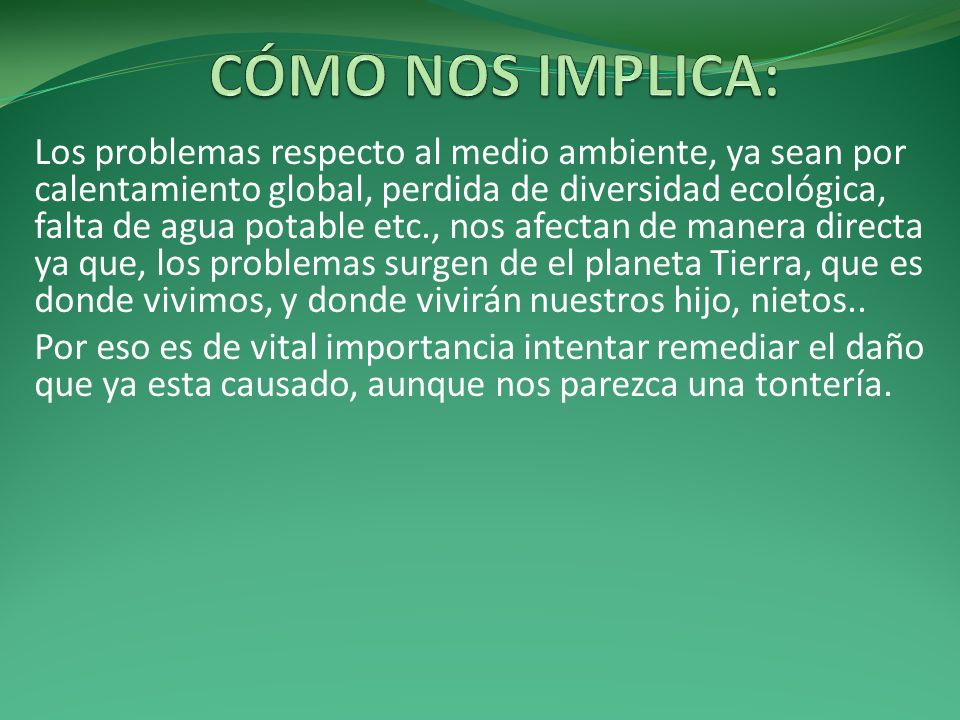 CÓMO NOS IMPLICA:

Los problemas respecto al medio ambiente, ya sean por calentamiento global, perdida de diversidad ecológica, falta de agua potable etc., nos afectan de manera directa ya que, los problemas surgen de el planeta Tierra, que es donde vivimos, y donde vivirán nuestros hijo, nietos..

Por eso es de vital importancia intentar remediar el daño que ya esta causado, aunque nos parezca una tontería.